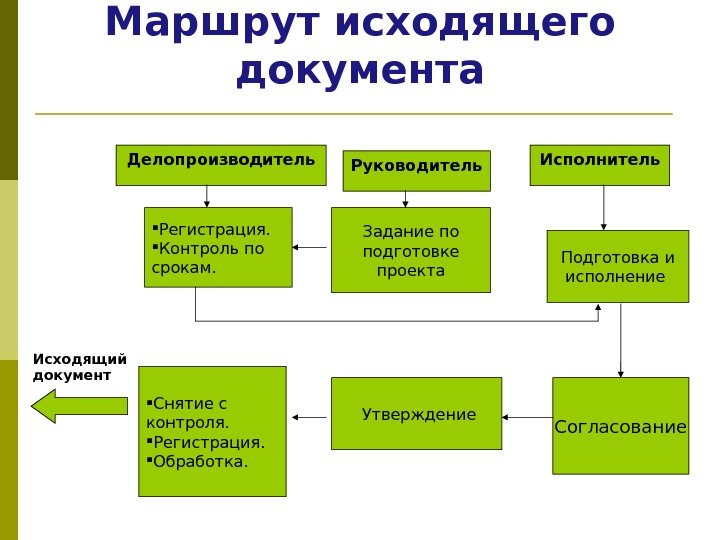 Маршрут исходящего документа

Делопроизводитель

Руководитель

Исполнитель

▪Регистрация.
▪Контроль по срокам.

Задание по подготовке проекта

Подготовка и исполнение

Исходящий документ

▪Снятие с контроля.
▪Регистрация.
▪Обработка.

Утверждение

Согласование